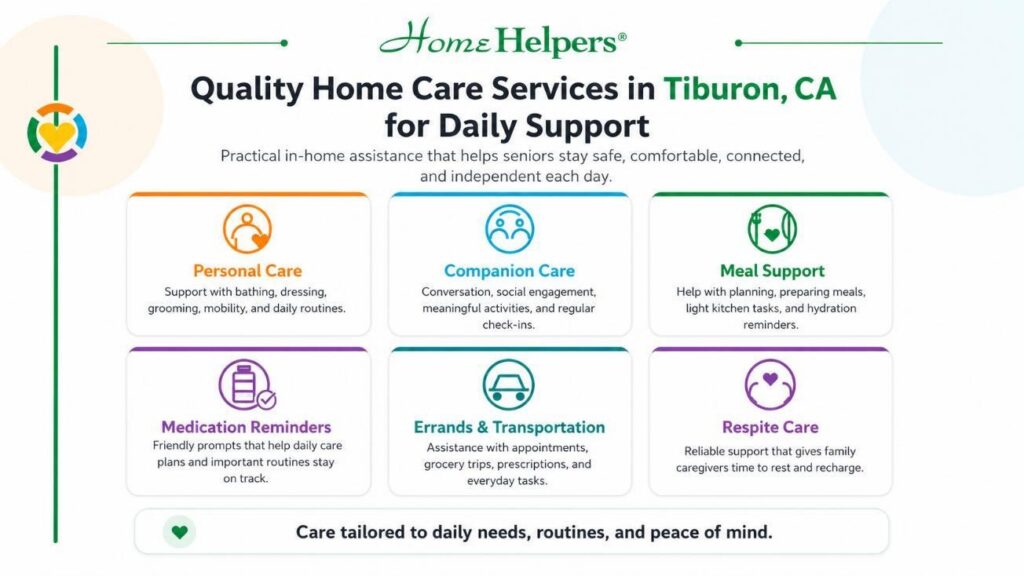 Home Helpers®

Quality Home Care Services in Tiburon, CA for Daily Support

Practical in-home assistance that helps seniors stay safe, comfortable, connected, and independent each day.

Personal Care
Support with bathing, dressing, grooming, mobility, and daily routines.

Companion Care
Conversation, social engagement, meaningful activities, and regular check-ins.

Meal Support
Help with planning, preparing meals, light kitchen tasks, and hydration reminders.

Medication Reminders
Friendly prompts that help daily care plans and important routines stay on track.

Errands & Transportation
Assistance with appointments, grocery trips, prescriptions, and everyday tasks.

Respite Care
Reliable support that gives family caregivers time to rest and recharge.

Care tailored to daily needs, routines, and peace of mind.